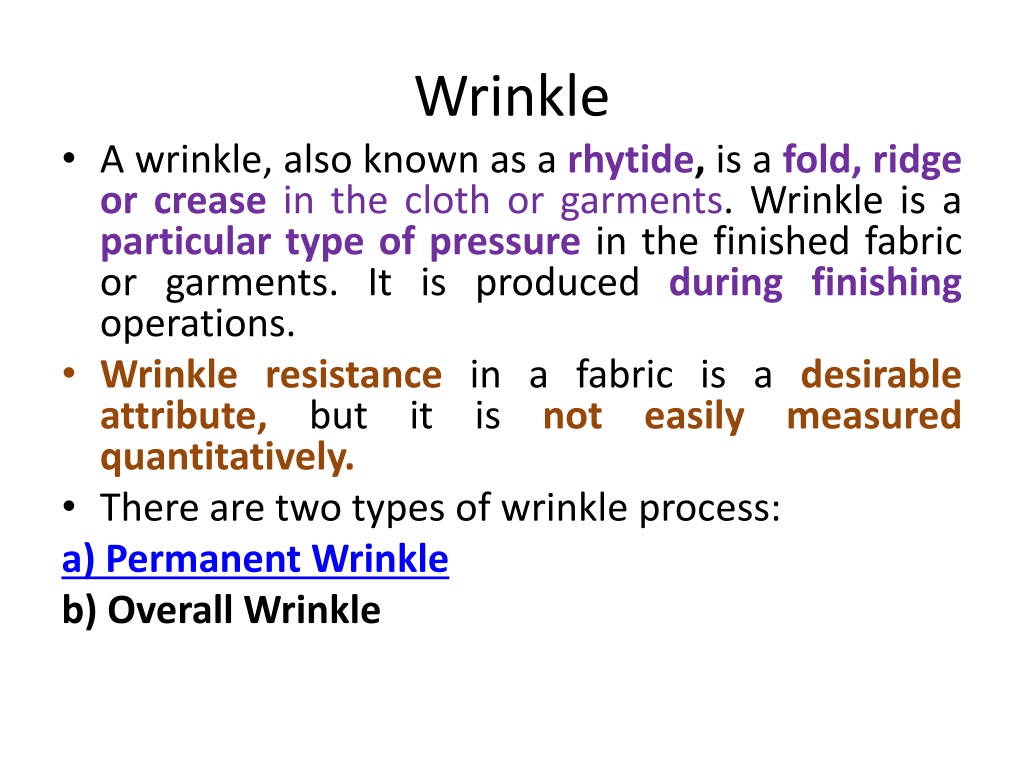 Wrinkle

• A wrinkle, also known as a rhytide, is a fold, ridge or crease in the cloth or garments. Wrinkle is a particular type of pressure in the finished fabric or garments. It is produced during finishing operations.
• Wrinkle resistance in a fabric is a desirable attribute, but it is not easily measured quantitatively.
• There are two types of wrinkle process:
a) Permanent Wrinkle
b) Overall Wrinkle